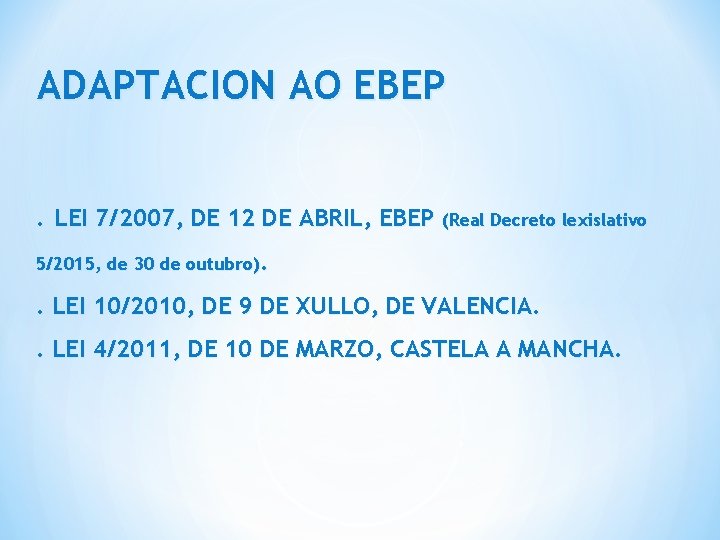 ADAPTACION AO EBEP

. LEI 7/2007, DE 12 DE ABRIL, EBEP (Real Decreto lexislativo 5/2015, de 30 de outubro).

. LEI 10/2010, DE 9 DE XULLO, DE VALENCIA.

. LEI 4/2011, DE 10 DE MARZO, CASTELA A MANCHA.